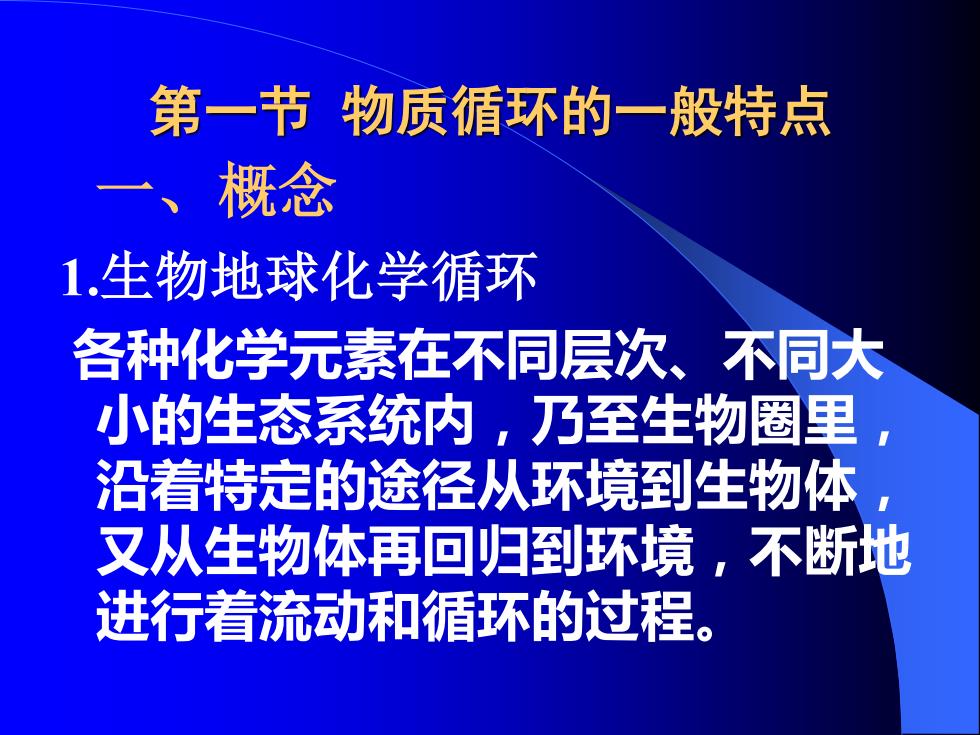 第一节 物质循环的一般特点

一、概念

1.生物地球化学循环

各种化学元素在不同层次、不同大小的生态系统内，乃至生物圈里，沿着特定的途径从环境到生物体，又从生物体再回归到环境，不断地进行着流动和循环的过程。